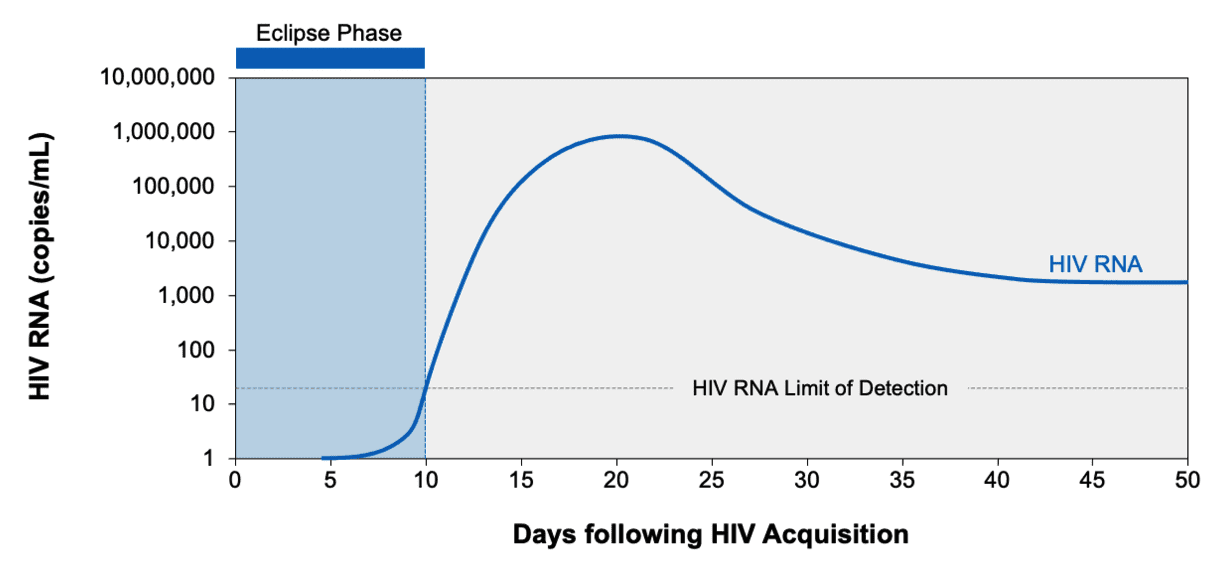 Eclipse Phase

HIV RNA (copies/mL)

10,000,000
1,000,000
100,000
10,000
1,000
100
10
1

HIV RNA

HIV RNA Limit of Detection

0 5 10 15 20 25 30 35 40 45 50

Days following HIV Acquisition